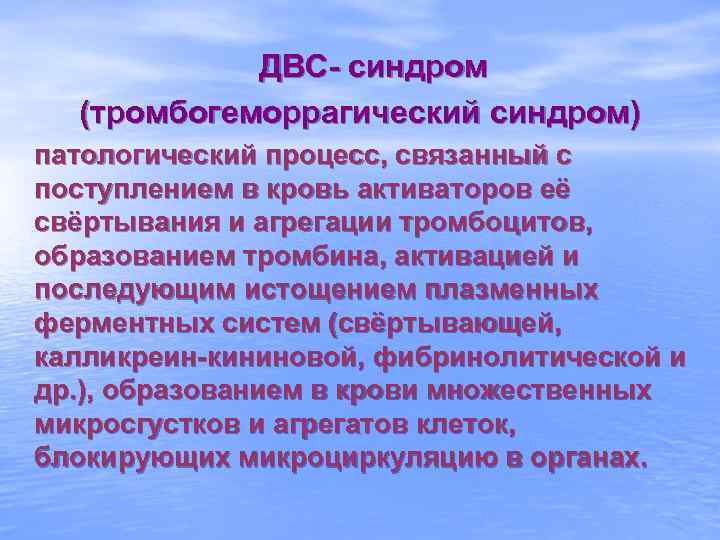 ДВС- синдром
(тромбогеморрагический синдром)

патологический процесс, связанный с поступлением в кровь активаторов её свёртывания и агрегации тромбоцитов, образованием тромбина, активацией и последующим истощением плазменных ферментных систем (свёртывающей, калликреин-кининовой, фибринолитической и др.), образованием в крови множественных микросгустков и агрегатов клеток, блокирующих микроциркуляцию в органах.